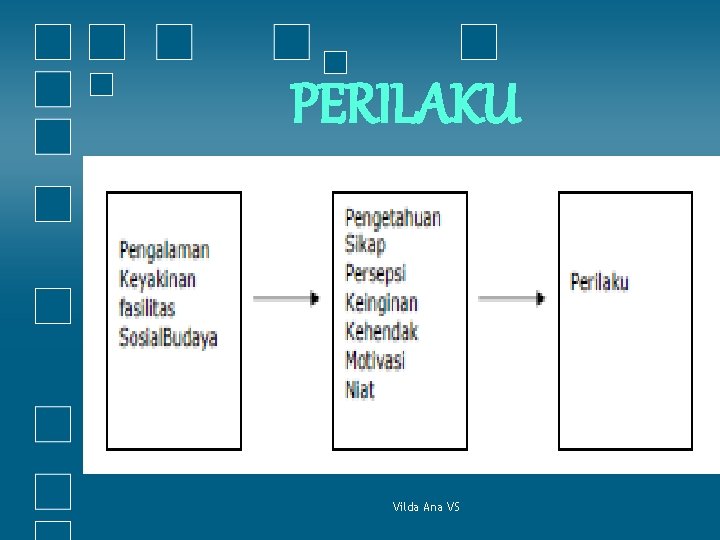 PERILAKU

Pengalaman
Keyakinan
fasilitas
SosialBudaya

Pengetahuan
Sikap
Persepsi
Keinginan
Kehendak
Motivasi
Niat

Perilaku

Vilda Ana VS